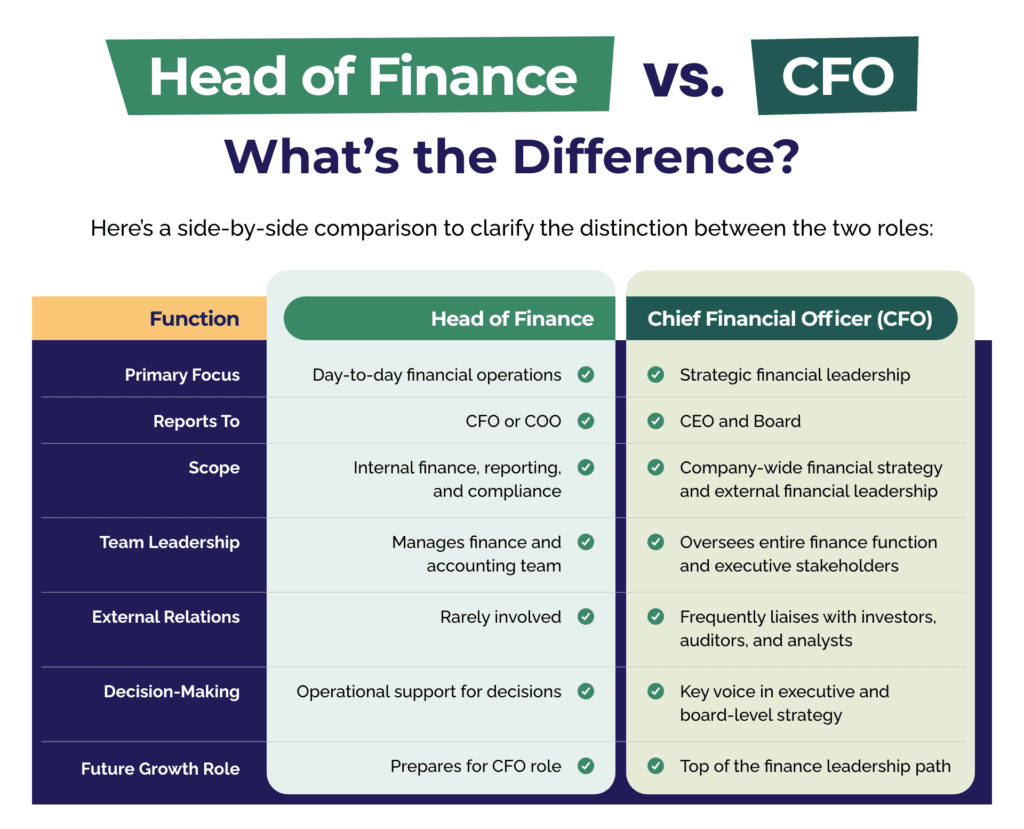 Head of Finance vs. CFO

What's the Difference?

Here's a side-by-side comparison to clarify the distinction between the two roles:

| Function | Head of Finance | Chief Financial Officer (CFO) |
|---|---|---|
| Primary Focus | Day-to-day financial operations | Strategic financial leadership |
| Reports To | CFO or COO | CEO and Board |
| Scope | Internal finance, reporting, and compliance | Company-wide financial strategy and external financial leadership |
| Team Leadership | Manages finance and accounting team | Oversees entire finance function and executive stakeholders |
| External Relations | Rarely involved | Frequently liaises with investors, auditors, and analysts |
| Decision-Making | Operational support for decisions | Key voice in executive and board-level strategy |
| Future Growth Role | Prepares for CFO role | Top of the finance leadership path |